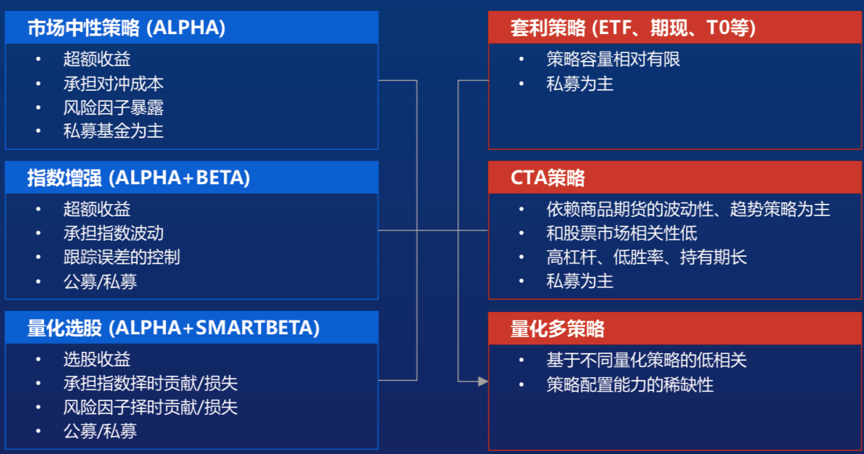 市场中性策略 (ALPHA)

• 超额收益
• 承担对冲成本
• 风险因子暴露
• 私募基金为主

指数增强 (ALPHA+BETA)

• 超额收益
• 承担指数波动
• 跟踪误差的控制
• 公募/私募

量化选股 (ALPHA+SMARTBETA)

• 选股收益
• 承担指数择时贡献/损失
• 风险因子择时贡献/损失
• 公募/私募

套利策略 (ETF、期现、T0等)

• 策略容量相对有限
• 私募为主

CTA策略

• 依赖商品期货的波动性、趋势策略为主
• 和股票市场相关性低
• 高杠杆、低胜率、持有期长
• 私募为主

量化多策略

• 基于不同量化策略的低相关
• 策略配置能力的稀缺性